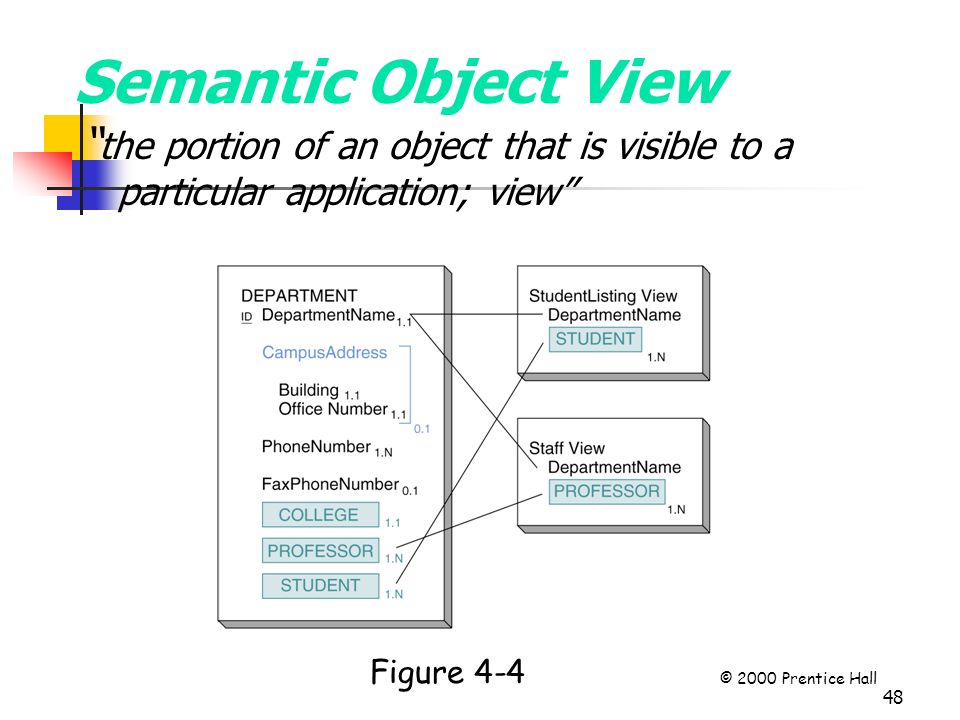 Semantic Object View

"the portion of an object that is visible to a particular application; view"

DEPARTMENT
ID DepartmentName 1.1
CampusAddress
Building 1.1
Office Number 1.1
0.1
PhoneNumber 1.N
FaxPhoneNumber 0.1
COLLEGE 1.1
PROFESSOR 1.N
STUDENT 1.N

StudentListing View
DepartmentName
STUDENT 1.N

Staff View
DepartmentName
PROFESSOR 1.N

Figure 4-4

© 2000 Prentice Hall

48